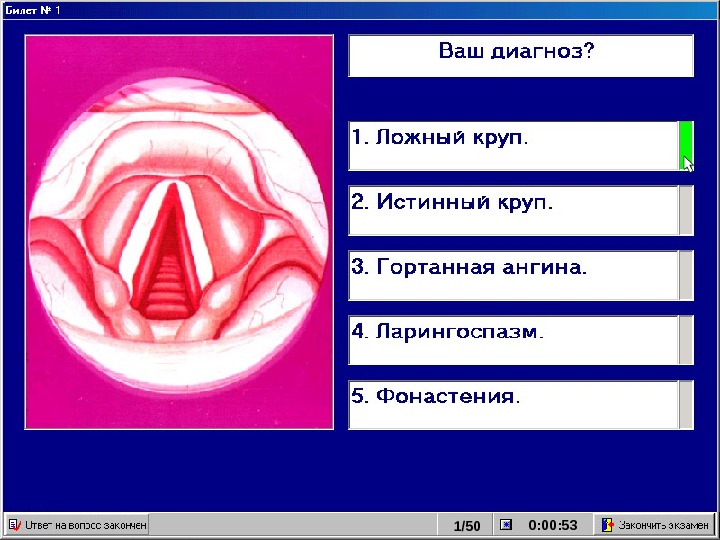 Билет № 1

Ваш диагноз?

1. Ложный круп.

2. Истинный круп.

3. Гортанная ангина.

4. Ларингоспазм.

5. Фонастения.

Ответ на вопрос закончен

1/50

0:00:53

Закончить экзамен